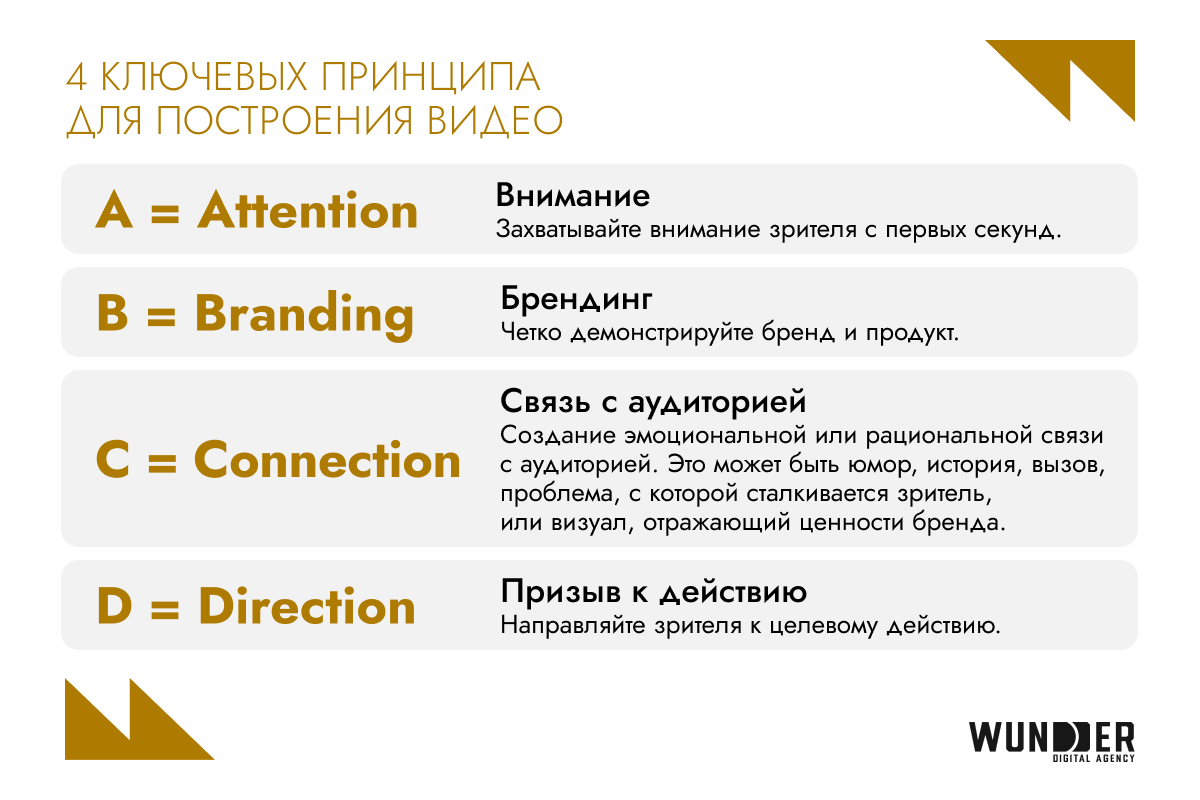 4 КЛЮЧЕВЫХ ПРИНЦИПА ДЛЯ ПОСТРОЕНИЯ ВИДЕО

A = Attention

Внимание
Захватывайте внимание зрителя с первых секунд.

B = Branding

Брендинг
Четко демонстрируйте бренд и продукт.

C = Connection

Связь с аудиторией
Создание эмоциональной или рациональной связи с аудиторией. Это может быть юмор, история, вызов, проблема, с которой сталкивается зритель, или визуал, отражающий ценности бренда.

D = Direction

Призыв к действию
Направляйте зрителя к целевому действию.

WUNDER
DIGITAL AGENCY